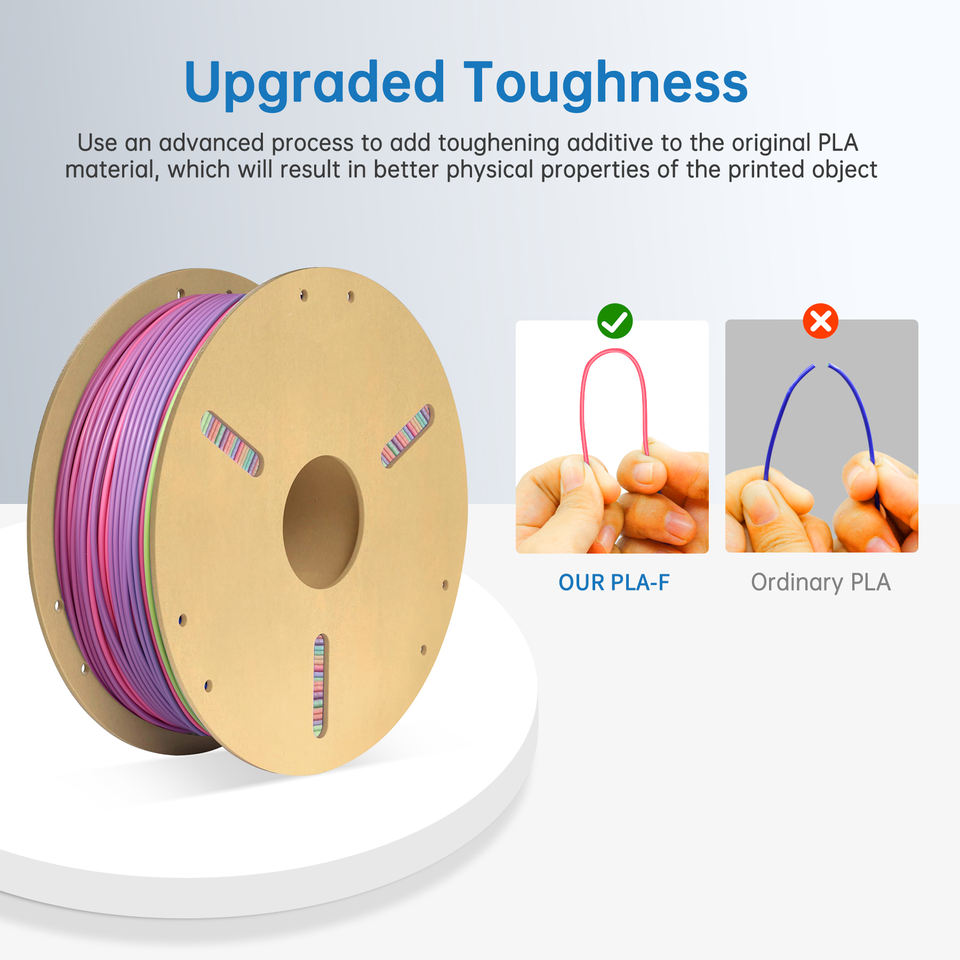 Upgraded Toughness

Use an advanced process to add toughening additive to the original PLA material, which will result in better physical properties of the printed object

OUR PLA-F

Ordinary PLA